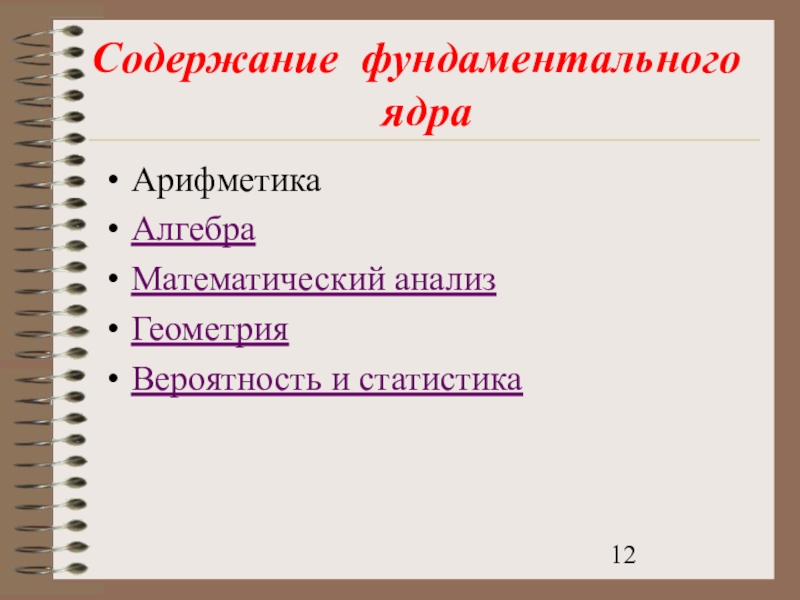 Содержание фундаментального ядра

• Арифметика
• Алгебра
• Математический анализ
• Геометрия
• Вероятность и статистика

12